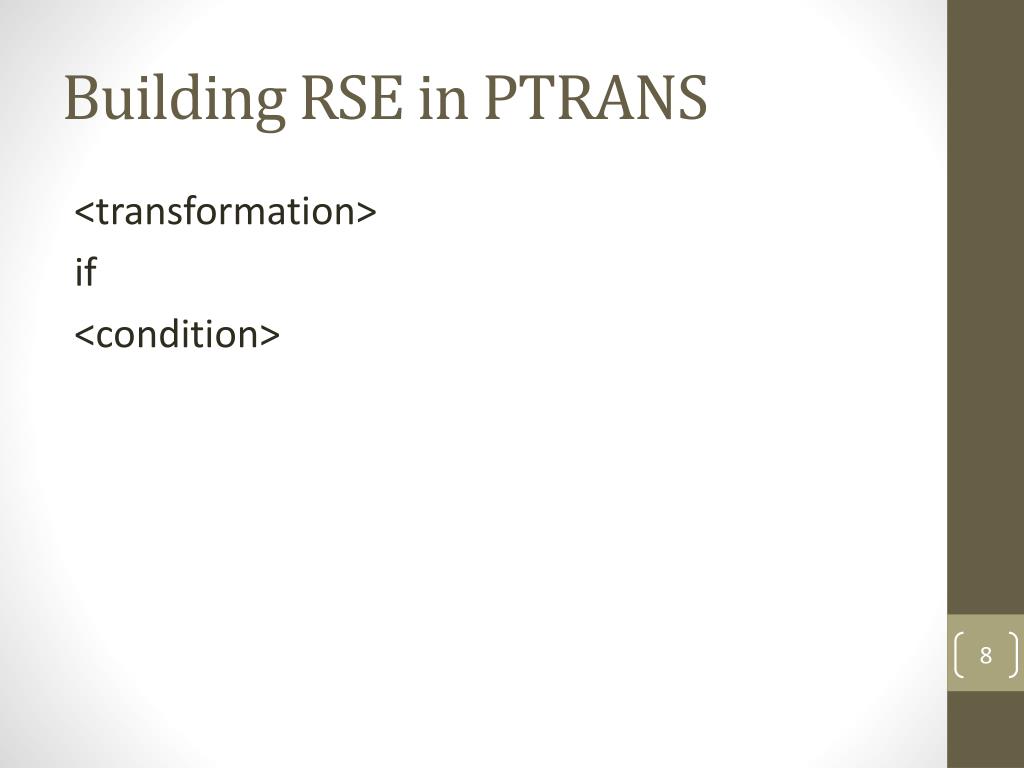 Building RSE in PTRANS

<transformation>

if

<condition>

8